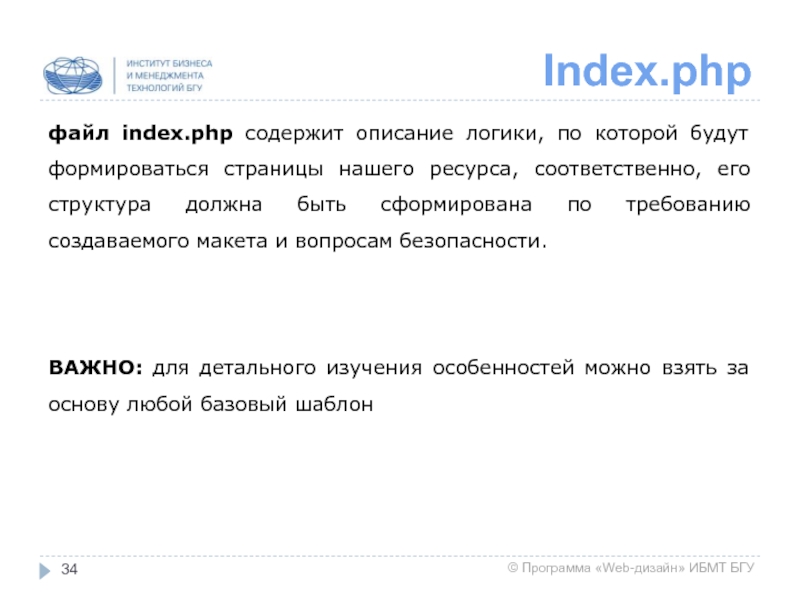 ИНСТИТУТ БИЗНЕСА
И МЕНЕДЖМЕНТА
ТЕХНОЛОГИЙ БГУ

Index.php

файл index.php содержит описание логики, по которой будут формироваться страницы нашего ресурса, соответственно, его структура должна быть сформирована по требованию создаваемого макета и вопросам безопасности.

ВАЖНО: для детального изучения особенностей можно взять за основу любой базовый шаблон

34

© Программа «Web-дизайн» ИБМТ БГУ